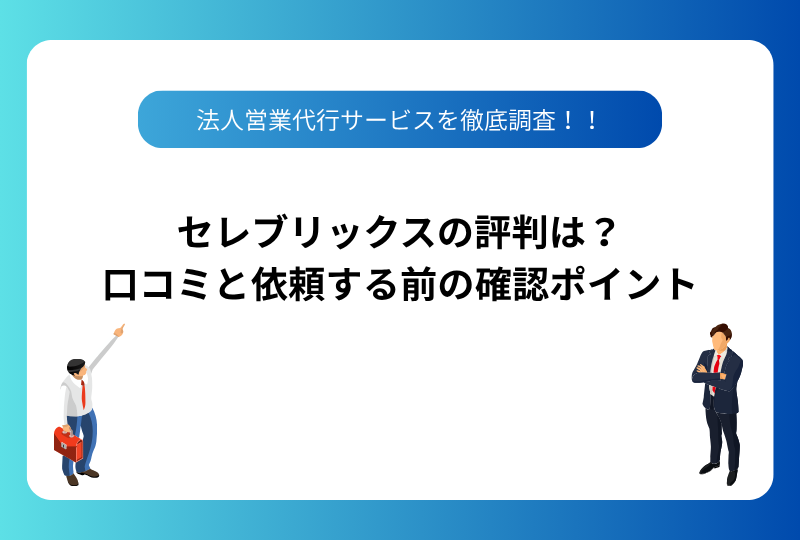 法人営業代行サービスを徹底調査！！

セレブリックスの評判は？
口コミと依頼する前の確認ポイント